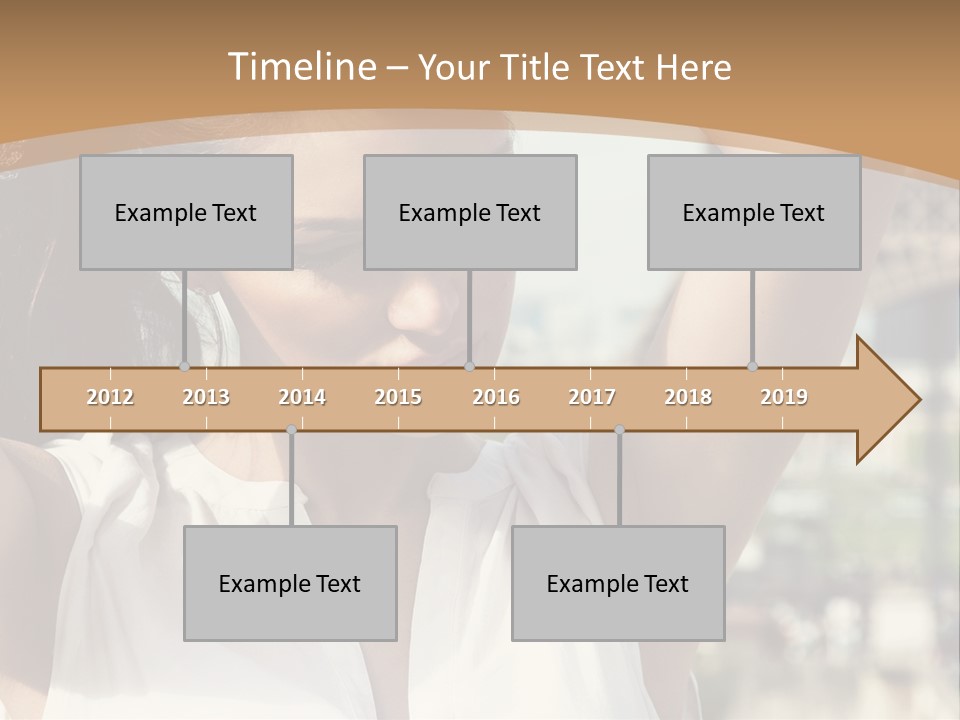 Timeline – Your Title Text Here

Example Text

Example Text

Example Text

2012 2013 2014 2015 2016 2017 2018 2019

Example Text

Example Text